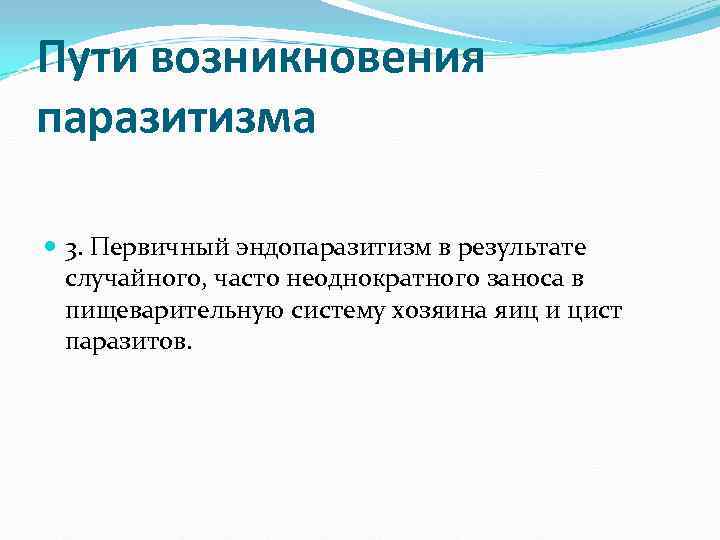 Пути возникновения паразитизма

3. Первичный эндопаразитизм в результате случайного, часто неоднократного заноса в пищеварительную систему хозяина яиц и цист паразитов.